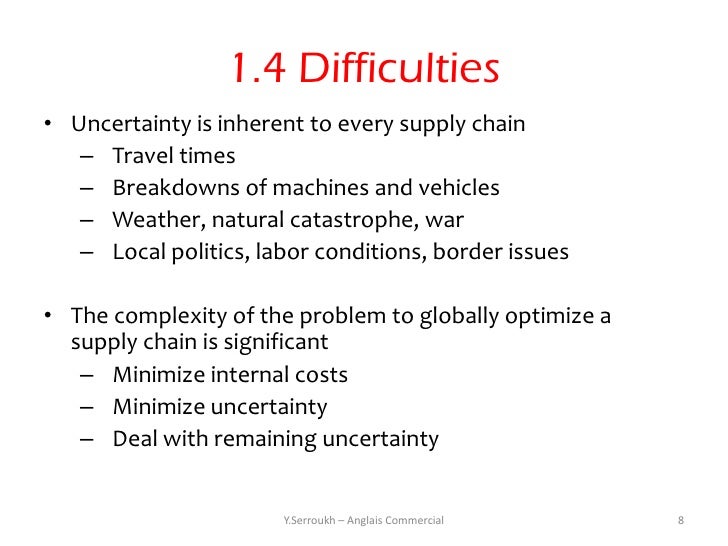 1.4 Difficulties

• Uncertainty is inherent to every supply chain
– Travel times
– Breakdowns of machines and vehicles
– Weather, natural catastrophe, war
– Local politics, labor conditions, border issues

• The complexity of the problem to globally optimize a supply chain is significant
– Minimize internal costs
– Minimize uncertainty
– Deal with remaining uncertainty

Y.Serroukh – Anglais Commercial

8